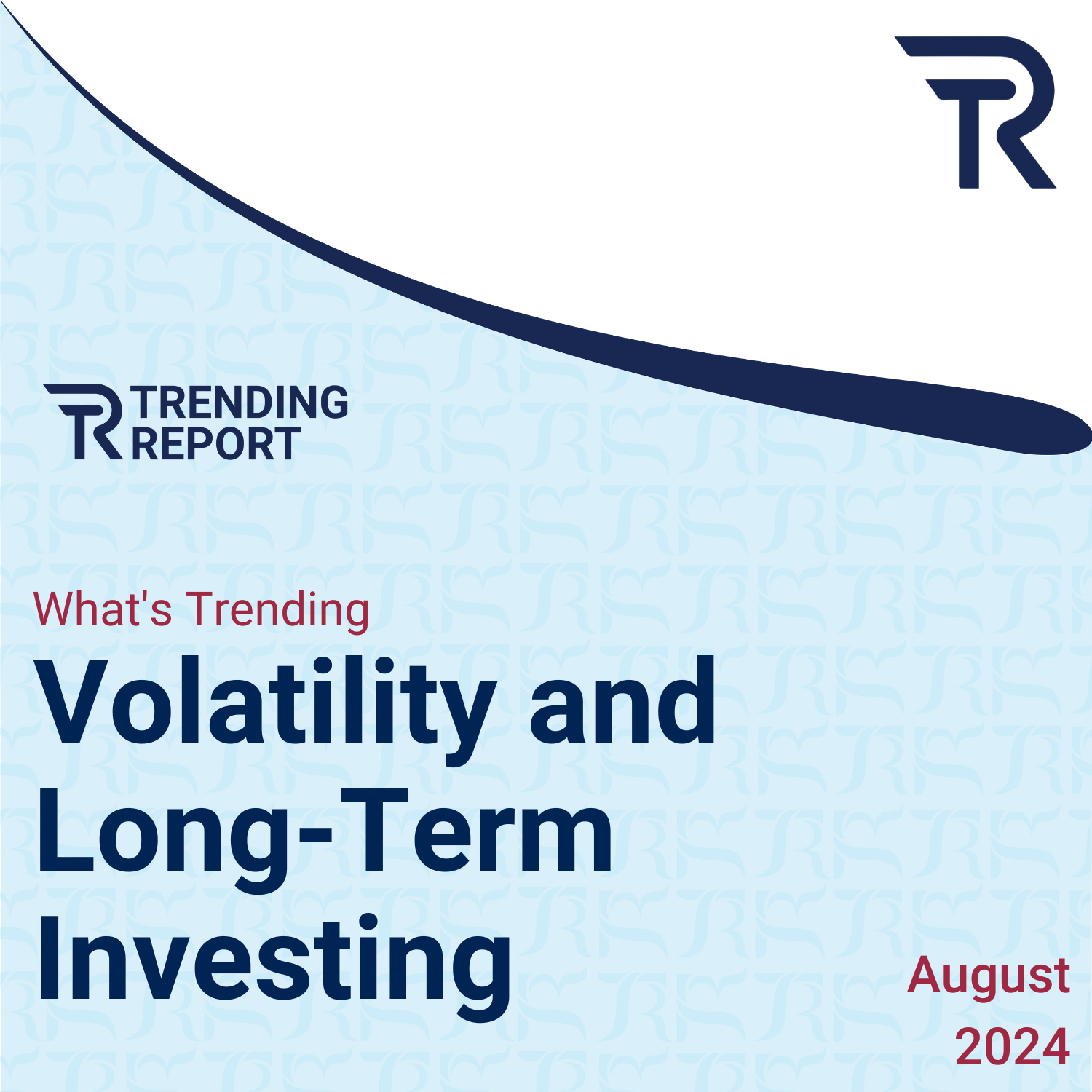 TR

TR TRENDING REPORT

What's Trending

Volatility and Long-Term Investing

August 2024